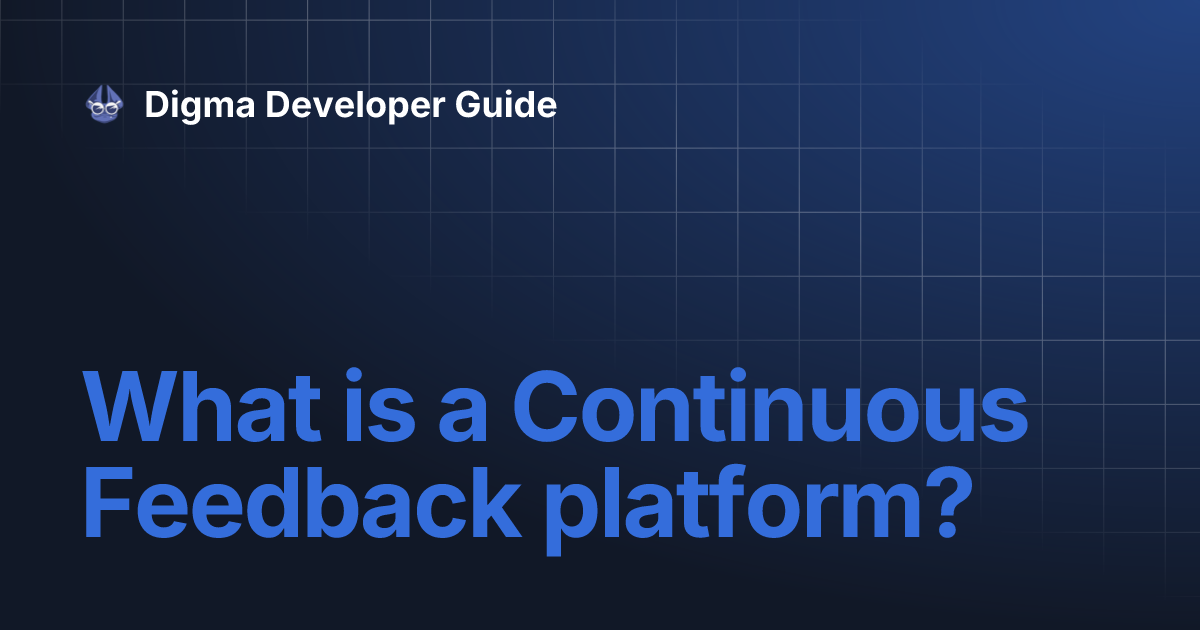 Digma Developer Guide

What is a Continuous Feedback platform?